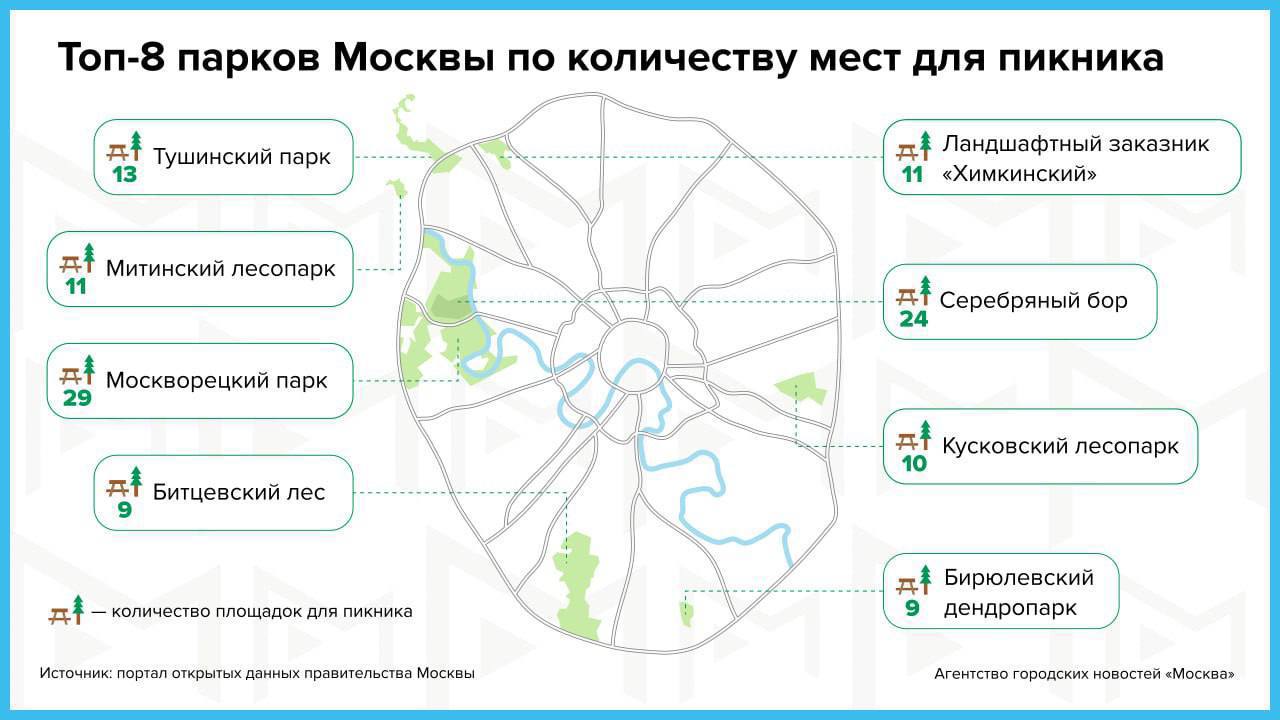 Топ-8 парков Москвы по количеству мест для пикника

13 Тушинский парк

11 Митинский лесопарк

29 Москворецкий парк

9 Битцевский лес

11 Ландшафтный заказник «Химкинский»

24 Серебряный бор

10 Кусковский лесопарк

9 Бирюлевский дендропарк

— количество площадок для пикника

Источник: портал открытых данных правительства Москвы

Агентство городских новостей «Москва»